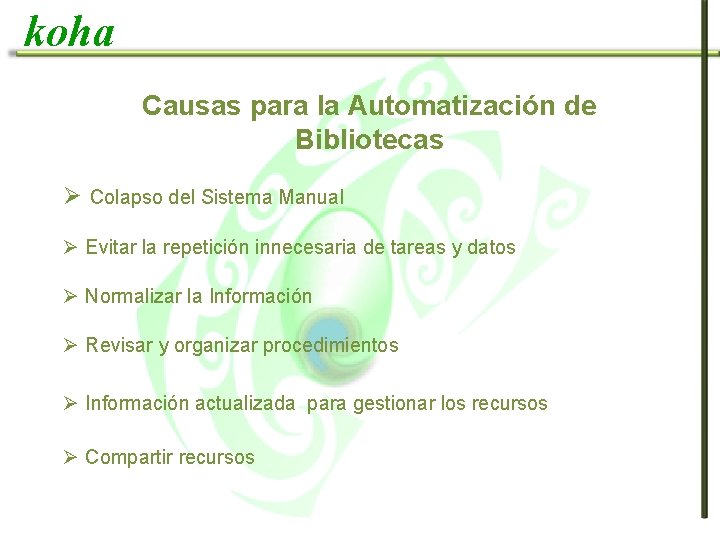 koha

Causas para la Automatización de Bibliotecas

➢ Colapso del Sistema Manual

➢ Evitar la repetición innecesaria de tareas y datos

➢ Normalizar la Información

➢ Revisar y organizar procedimientos

➢ Información actualizada para gestionar los recursos

➢ Compartir recursos